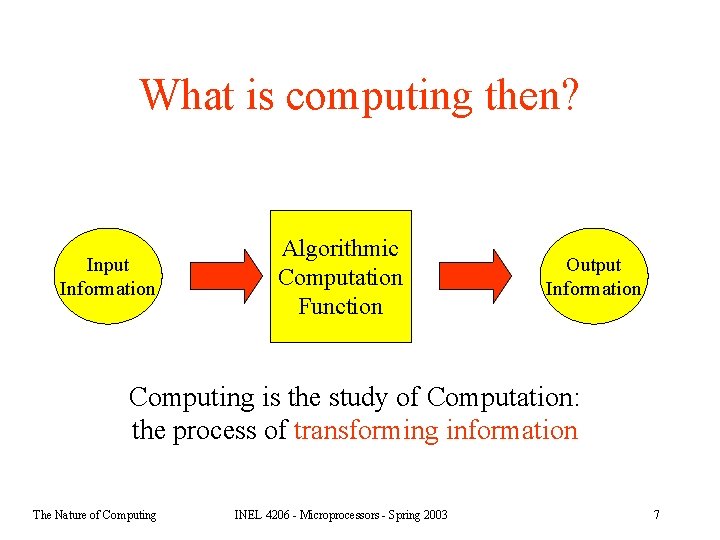 What is computing then?

Input Information

Algorithmic Computation Function

Output Information

Computing is the study of Computation: the process of transforming information

The Nature of Computing

INEL 4206 - Microprocessors - Spring 2003

7